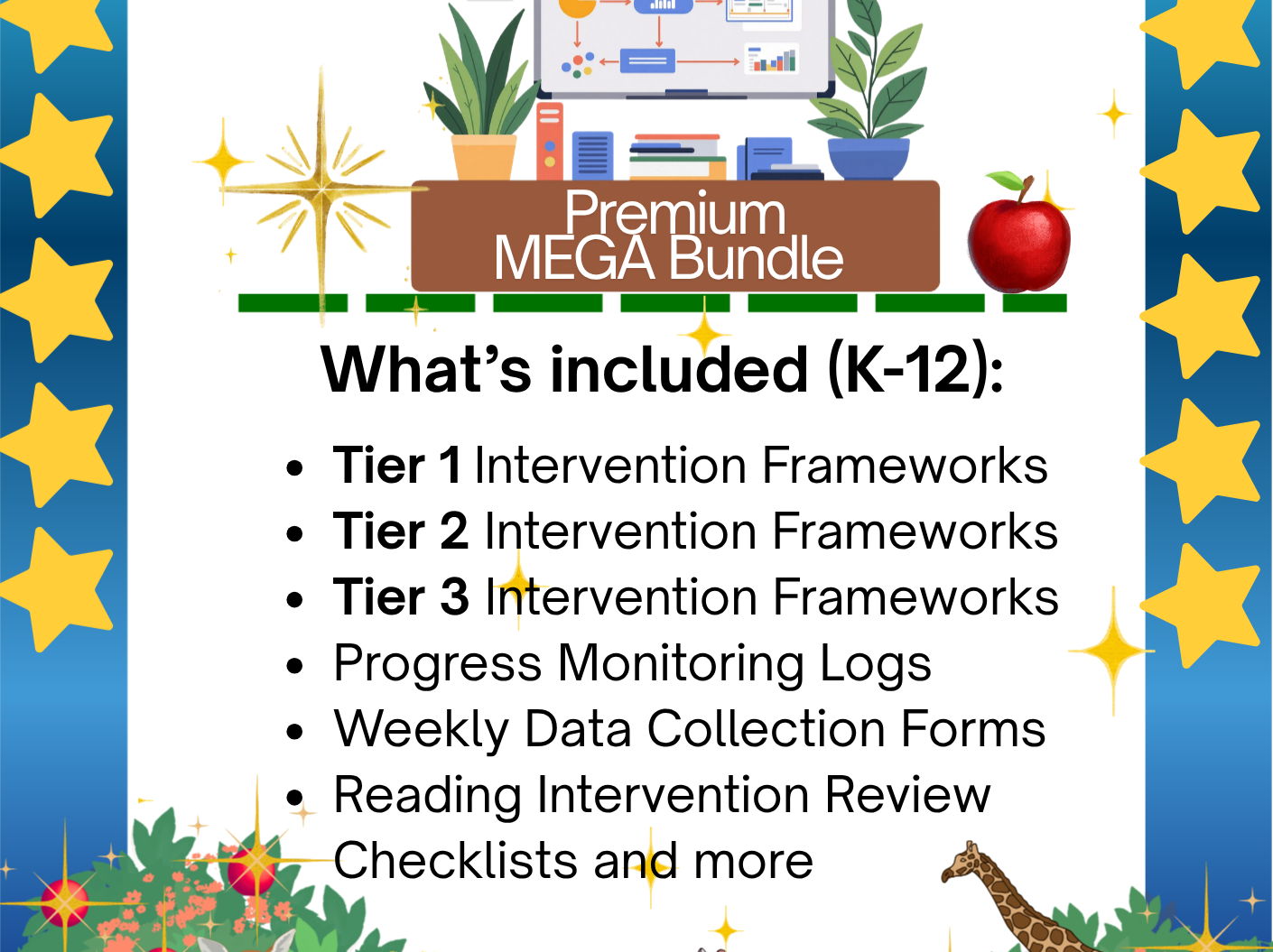 Premium
MEGA Bundle

What's included (K-12):

• Tier 1 Intervention Frameworks
• Tier 2 Intervention Frameworks
• Tier 3 Intervention Frameworks
• Progress Monitoring Logs
• Weekly Data Collection Forms
• Reading Intervention Review Checklists and more